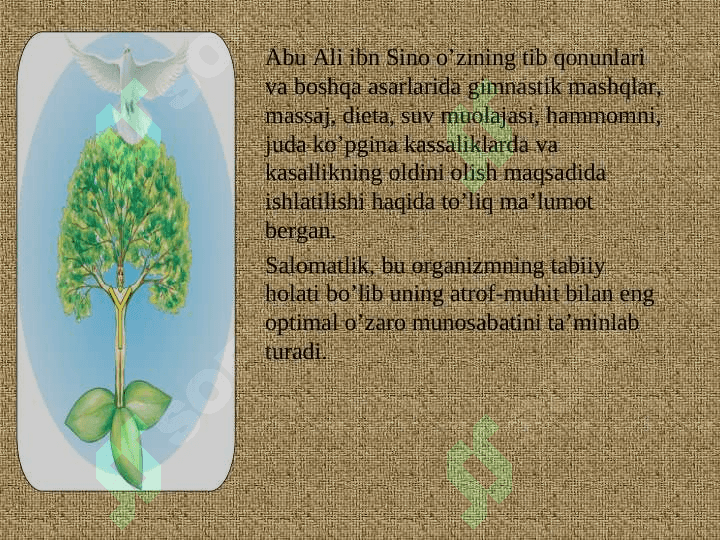 Abu Ali ibn Sino o’zining tib qonunlari va boshqa asarlarida gimnastik mashqlar, massaj, dieta, suv muolajasi, hammomni, juda ko’pgina kassaliklarda va kasallikning oldini olish maqsadida ishlatilishi haqida to’liq ma’lumot bergan.

Salomatlik, bu organizmning tabiiy holati bo’lib uning atrof-muhit bilan eng optimal o’zaro munosabatini ta’minlab turadi.